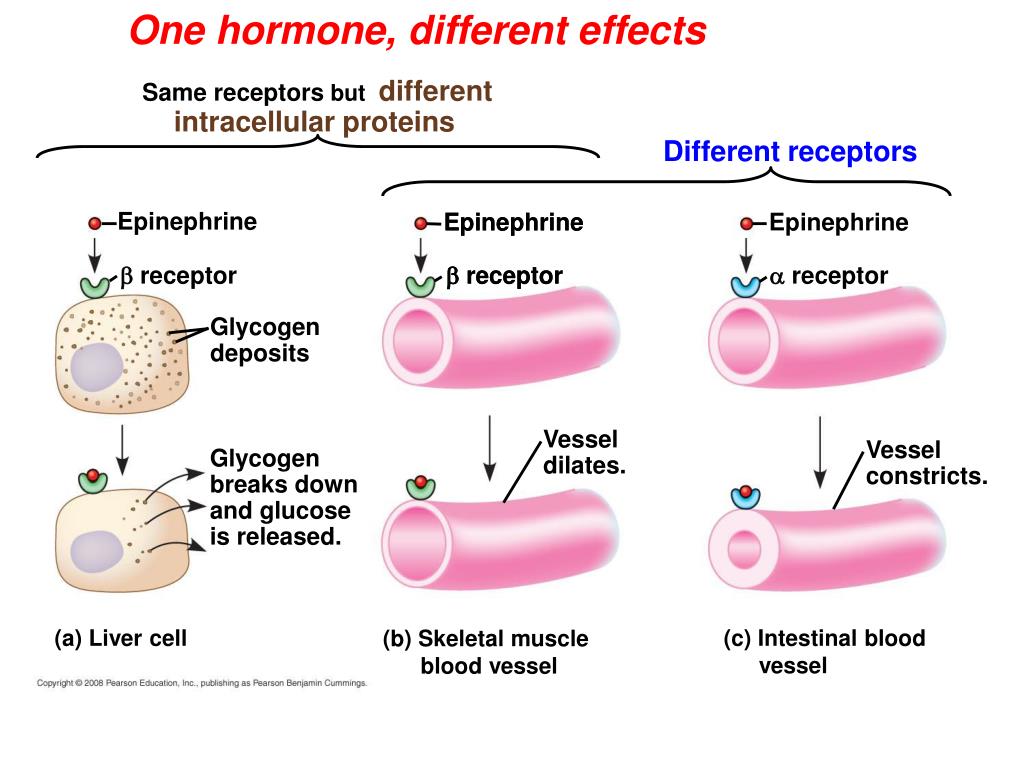 One hormone, different effects

Same receptors but different intracellular proteins

Different receptors

Epinephrine

$\beta$ receptor

Glycogen deposits

Glycogen breaks down and glucose is released.

(a) Liver cell

Epinephrine

$\beta$ receptor

Vessel dilates.

(b) Skeletal muscle blood vessel

Epinephrine

$\alpha$ receptor

Vessel constricts.

(c) Intestinal blood vessel

Copyright © 2008 Pearson Education, Inc., publishing as Pearson Benjamin Cummings.